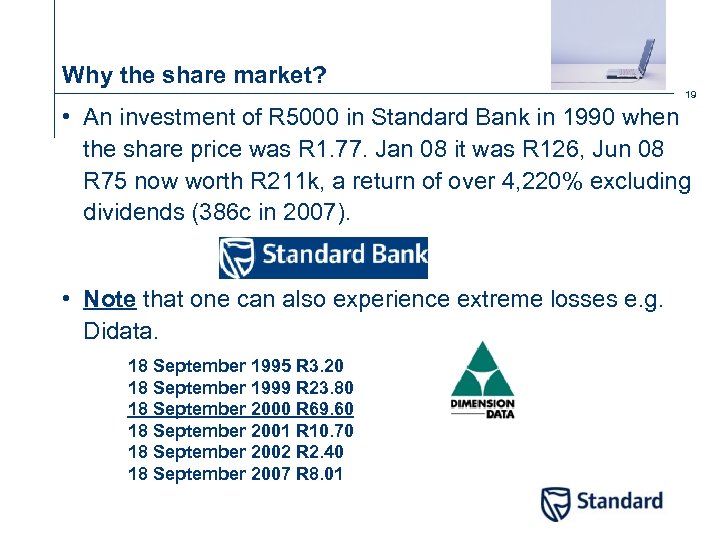 Why the share market?

19

• An investment of R5000 in Standard Bank in 1990 when the share price was R1.77. Jan 08 it was R126, Jun 08 R75 now worth R211k, a return of over 4,220% excluding dividends (386c in 2007).

Standard Bank

• Note that one can also experience extreme losses e.g. Didata.

18 September 1995 R3.20
18 September 1999 R23.80
18 September 2000 R69.60
18 September 2001 R10.70
18 September 2002 R2.40
18 September 2007 R8.01

DIMENSION DATA

Standard